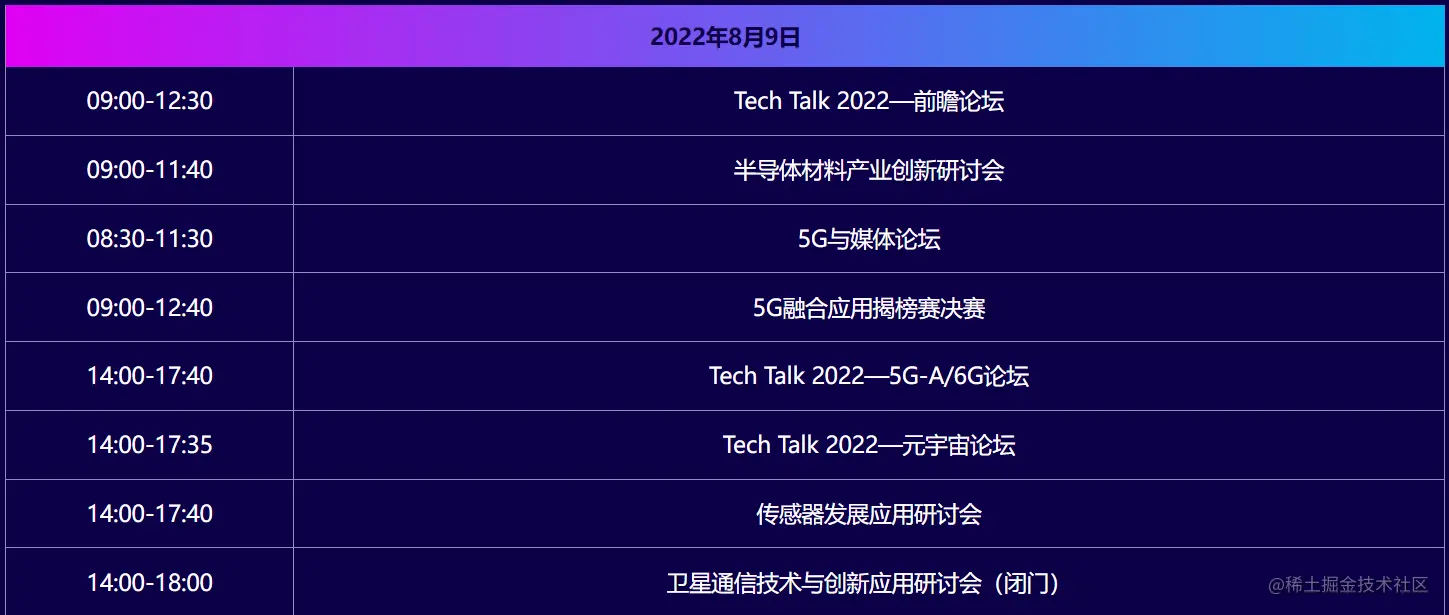 | 2022年8月9日 | |
|---|---|
| 09:00-12:30 | Tech Talk 2022—前瞻论坛 |
| 09:00-11:40 | 半导体材料产业创新研讨会 |
| 08:30-11:30 | 5G与媒体论坛 |
| 09:00-12:40 | 5G融合应用揭榜赛决赛 |
| 14:00-17:40 | Tech Talk 2022—5G-A/6G论坛 |
| 14:00-17:35 | Tech Talk 2022—元宇宙论坛 |
| 14:00-17:40 | 传感器发展应用研讨会 |
| 14:00-18:00 | 卫星通信技术与创新应用研讨会（闭门） |

@稀土掘金技术社区